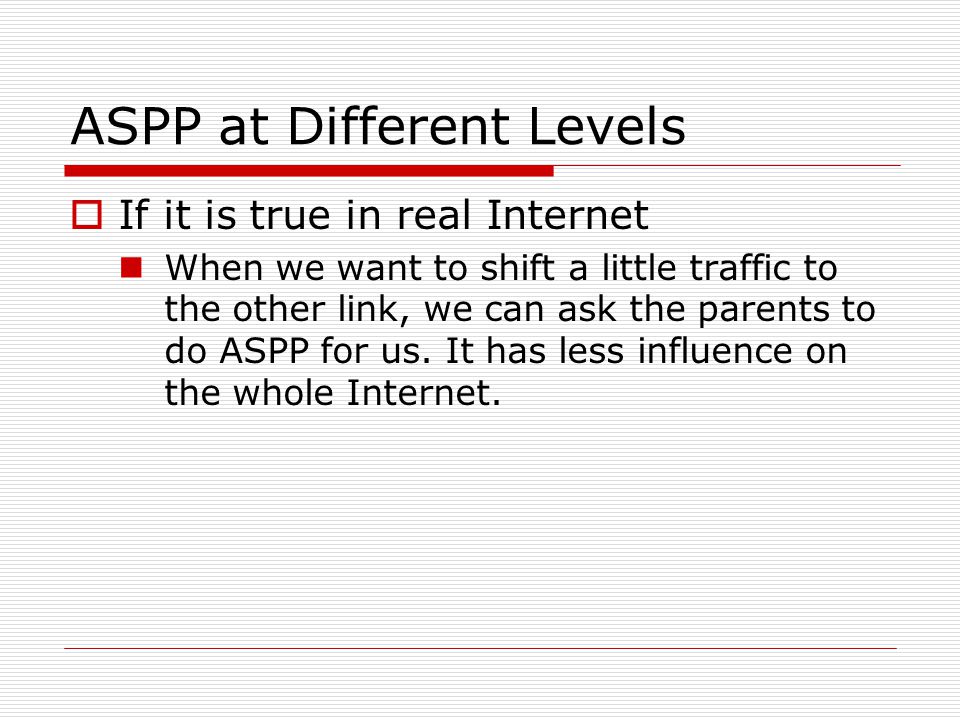 ASPP at Different Levels

If it is true in real Internet

When we want to shift a little traffic to the other link, we can ask the parents to do ASPP for us. It has less influence on the whole Internet.